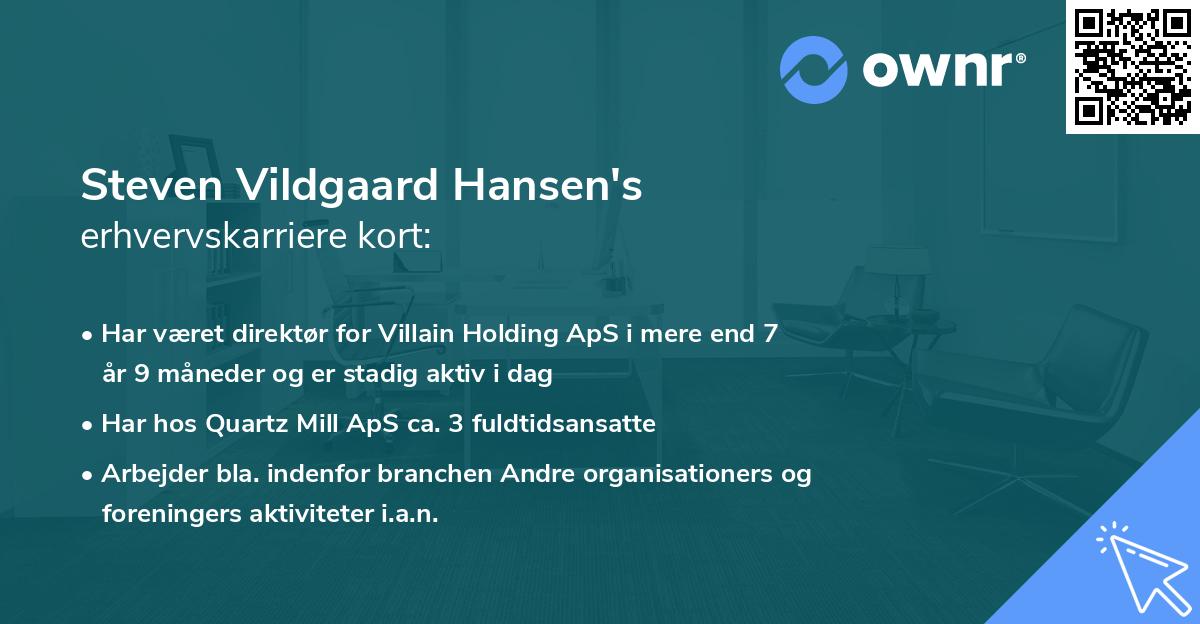 ownr®

Steven Vildgaard Hansen's
erhvervskarriere kort:

• Har været direktør for Villain Holding ApS i mere end 7 år 9 måneder og er stadig aktiv i dag
• Har hos Quartz Mill ApS ca. 3 fuldtidsansatte
• Arbejder bla. indenfor branchen Andre organisationers og foreningers aktiviteter i.a.n.